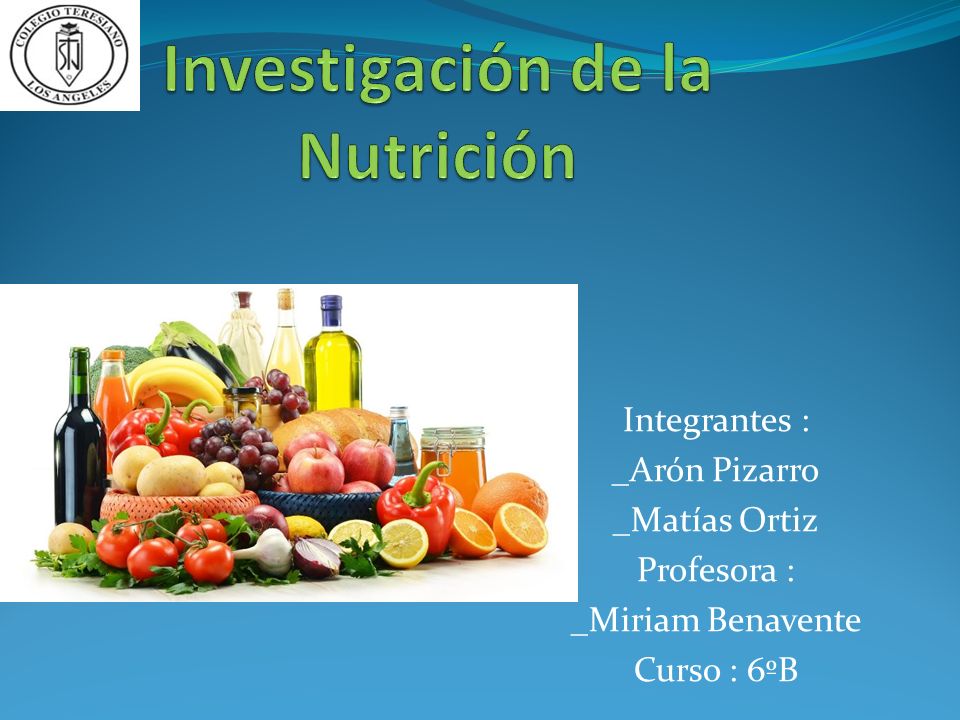 COLEGIO TERESIANO
LOS ANGELES

Investigación de la Nutrición

Integrantes :
_Arón Pizarro
_Matías Ortiz
Profesora :
_Miriam Benavente
Curso : 6ºB